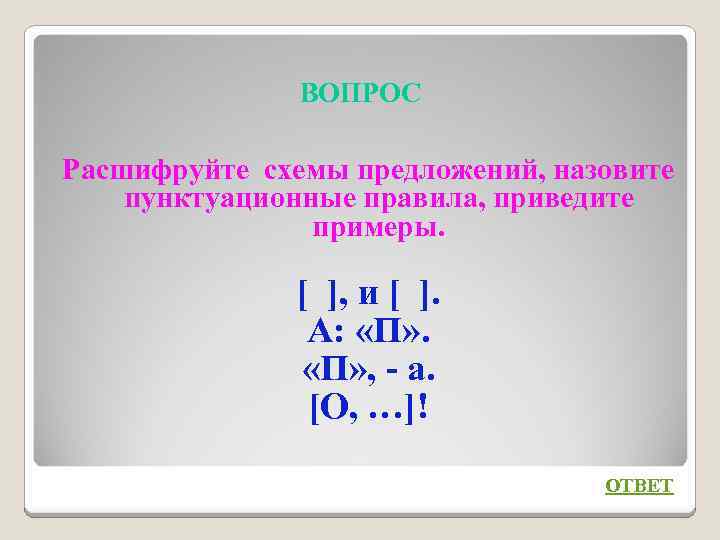 ВОПРОС

Расшифруйте схемы предложений, назовите пунктуационные правила, приведите примеры.

[ ], и [ ].
А: «П».
«П», - а.
[О, …]!

ОТВЕТ